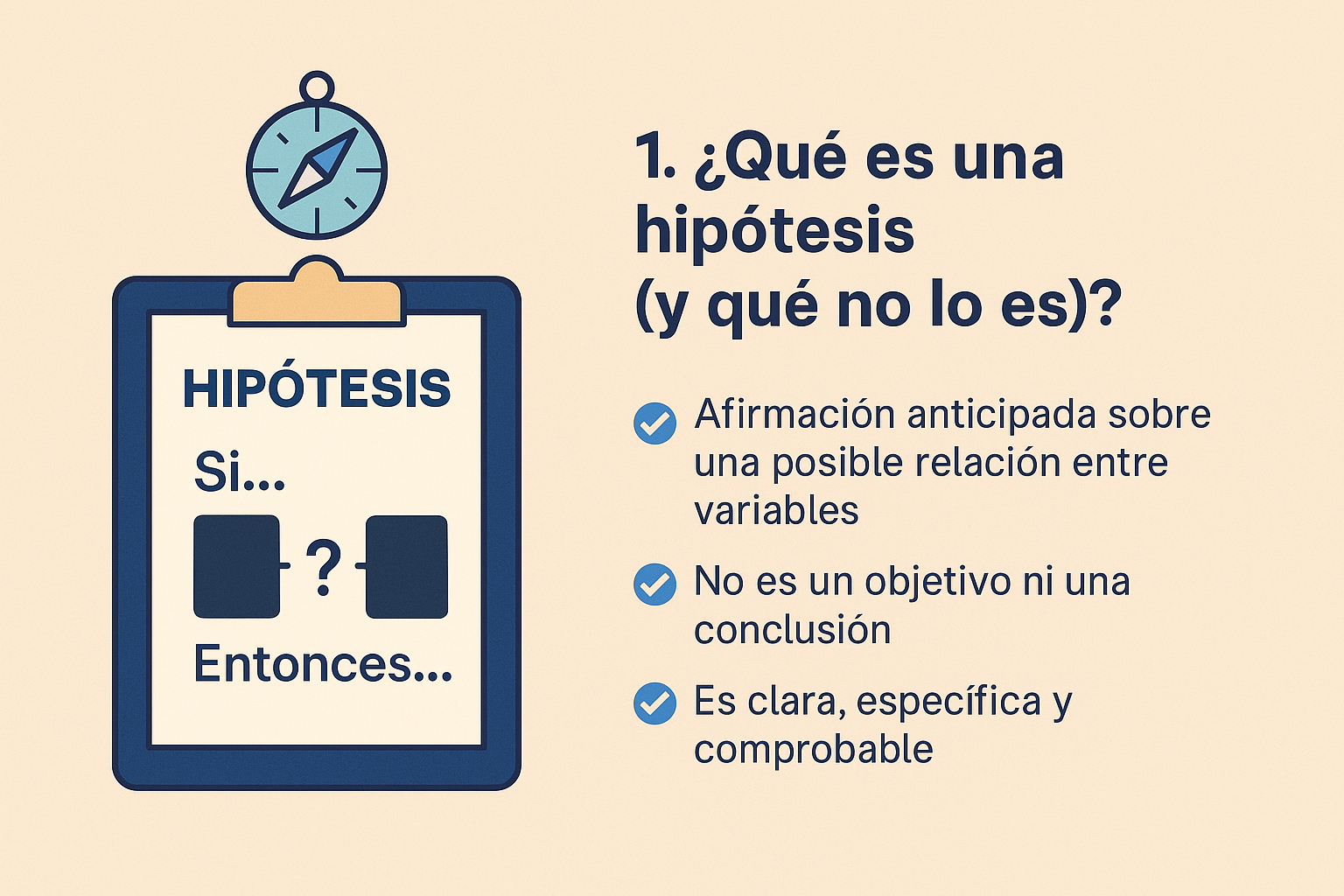 HIPÓTESIS

Si...

?

Entonces...

1. ¿Qué es una hipótesis (y qué no lo es)?

Afirmación anticipada sobre una posible relación entre variables

No es un objetivo ni una conclusión

Es clara, específica y comprobable